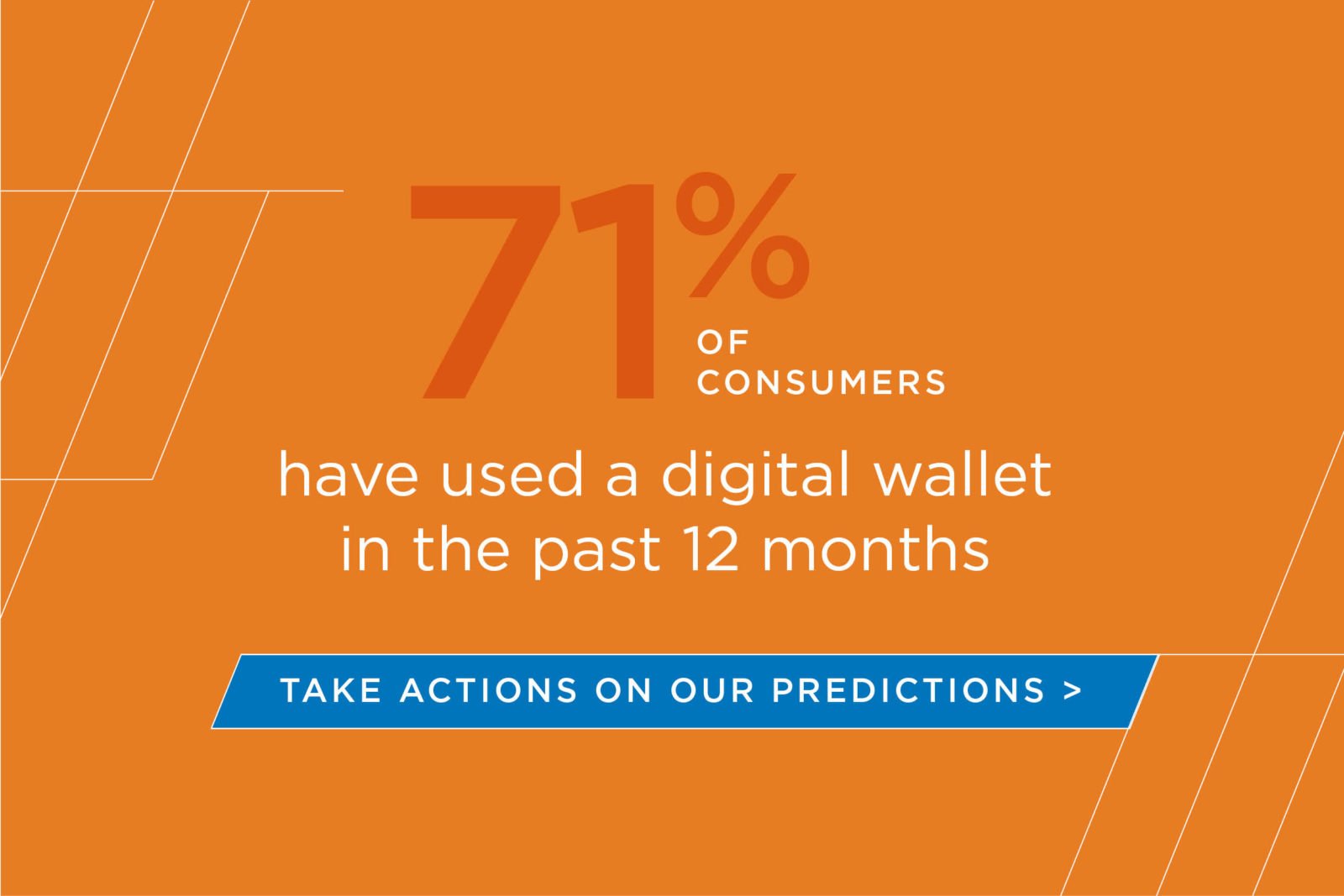 71%
OF CONSUMERS

have used a digital wallet in the past 12 months

TAKE ACTIONS ON OUR PREDICTIONS >